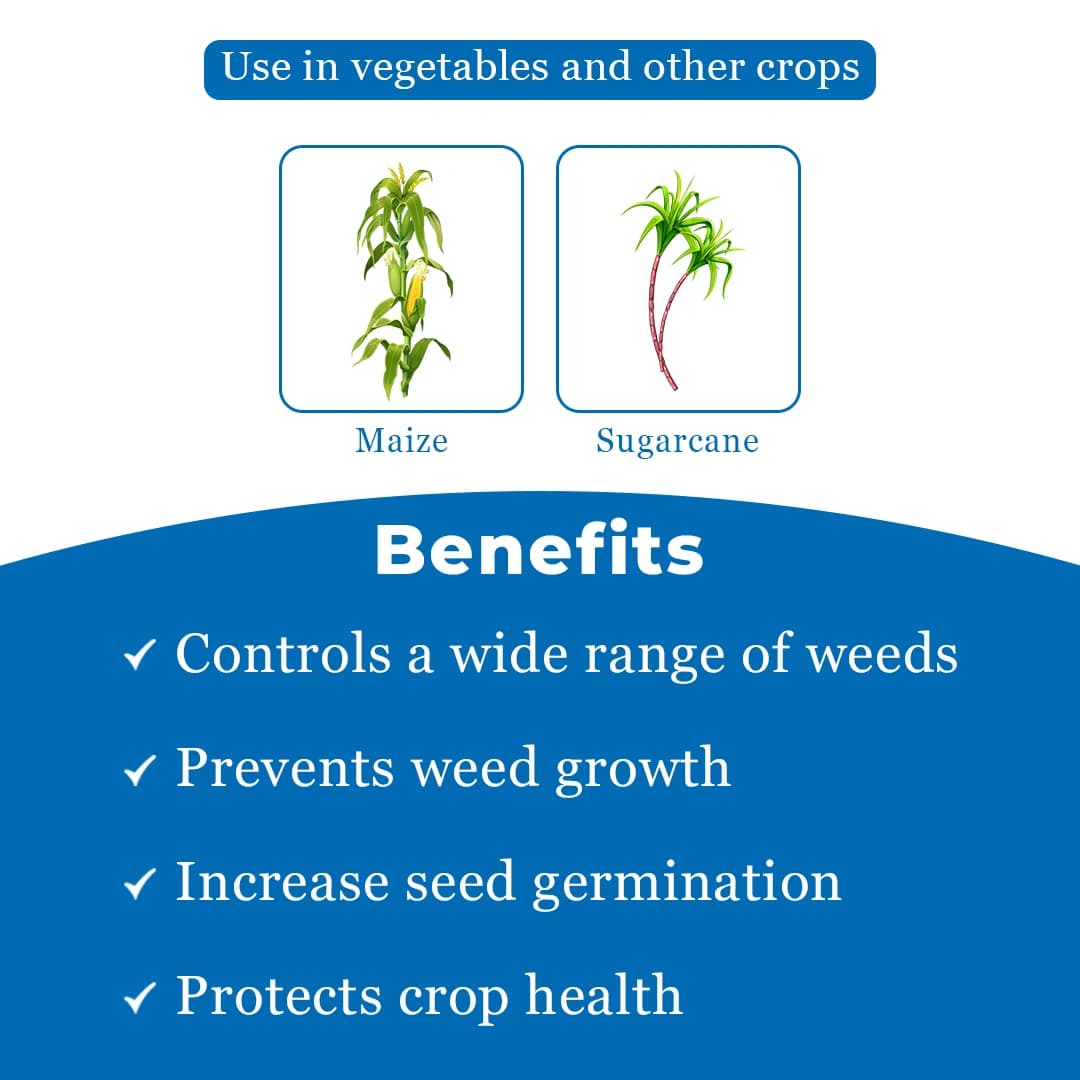 Use in vegetables and other crops

Maize

Sugarcane

Benefits

✓ Controls a wide range of weeds

✓ Prevents weed growth

✓ Increase seed germination

✓ Protects crop health